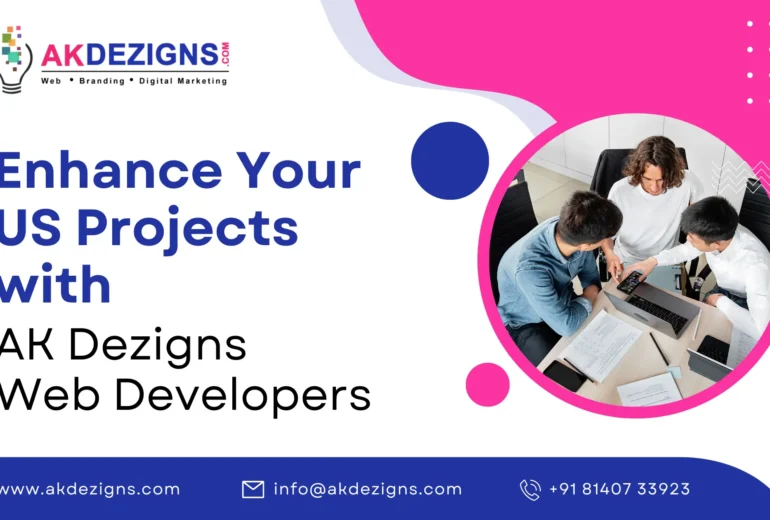 AKDEZIGNS.COM
Web • Branding • Digital Marketing

Enhance Your US Projects with
AK Dezigns Web Developers

www.akdezigns.com
info@akdezigns.com
+91 81407 33923